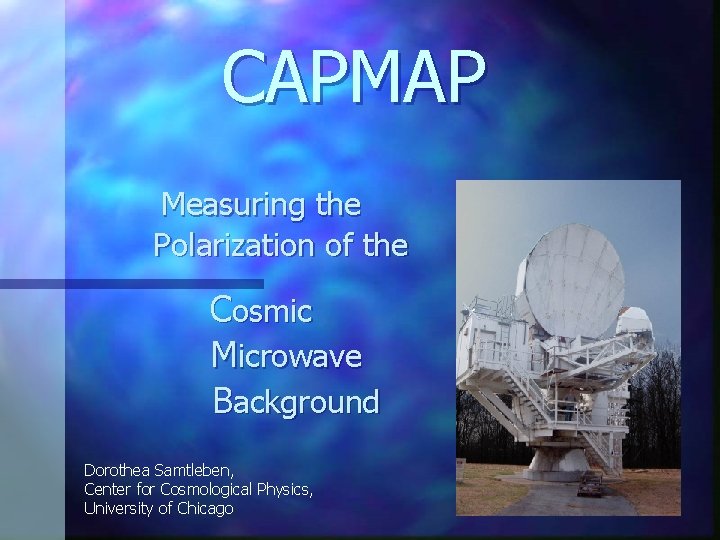 CAPMAP

Measuring the Polarization of the

Cosmic Microwave Background

Dorothea Samtleben,
Center for Cosmological Physics,
University of Chicago